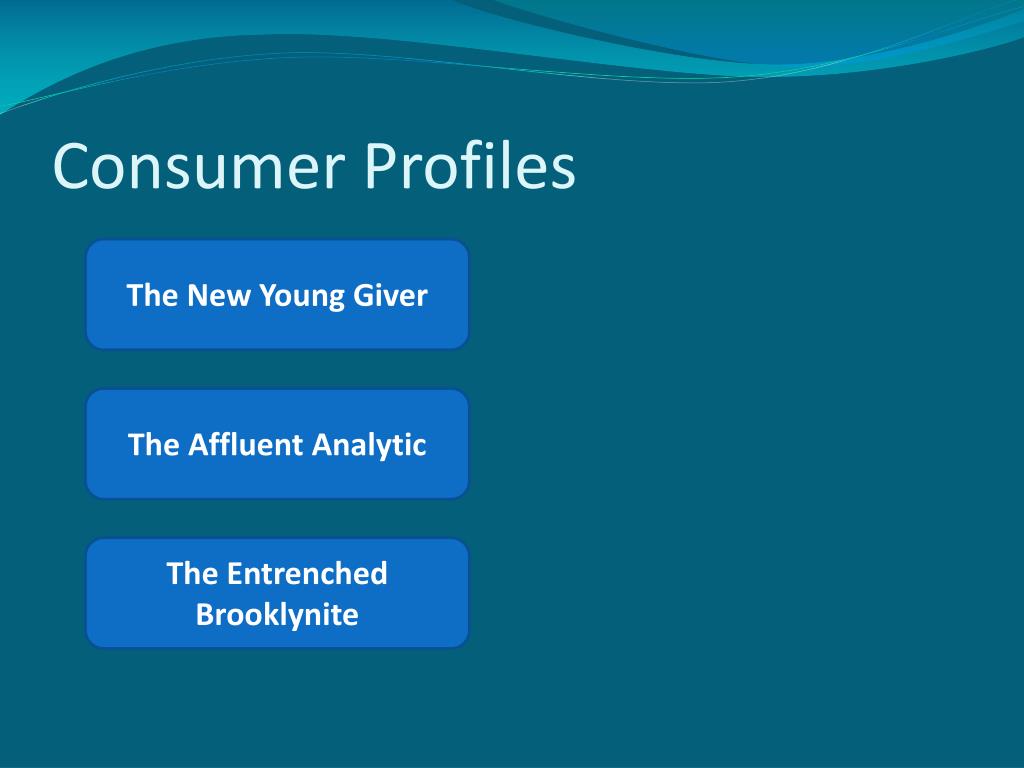 Consumer Profiles

The New Young Giver

The Affluent Analytic

The Entrenched Brooklynite